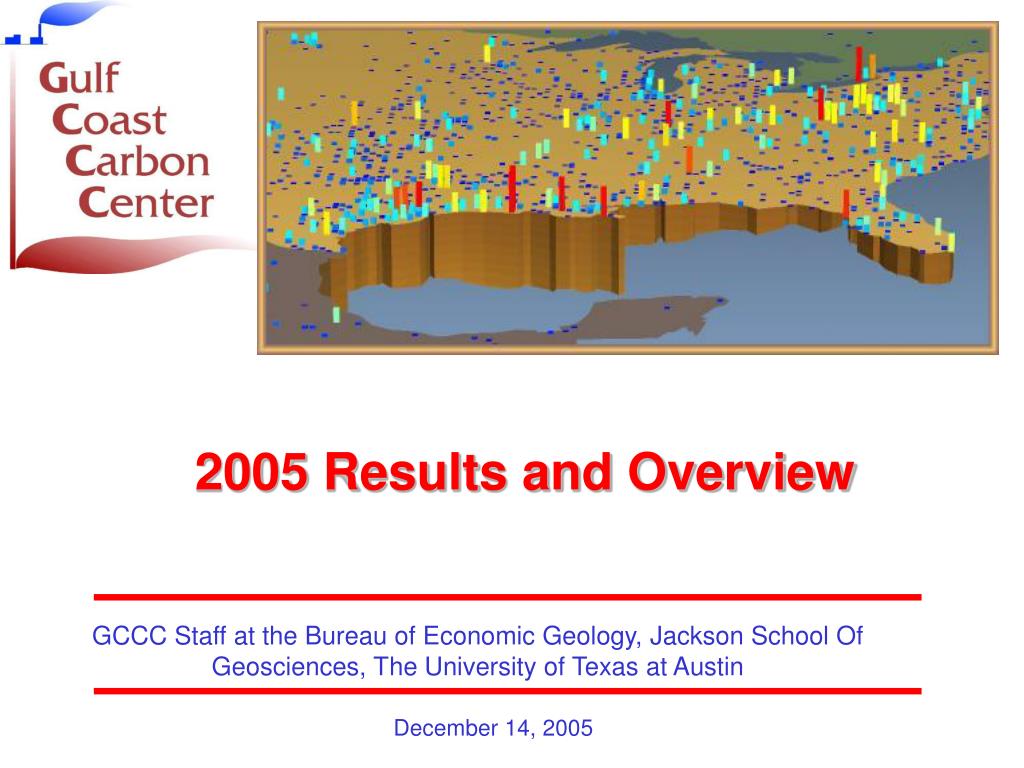 Gulf
Coast
Carbon
Center

2005 Results and Overview

GCCC Staff at the Bureau of Economic Geology, Jackson School Of Geosciences, The University of Texas at Austin

December 14, 2005